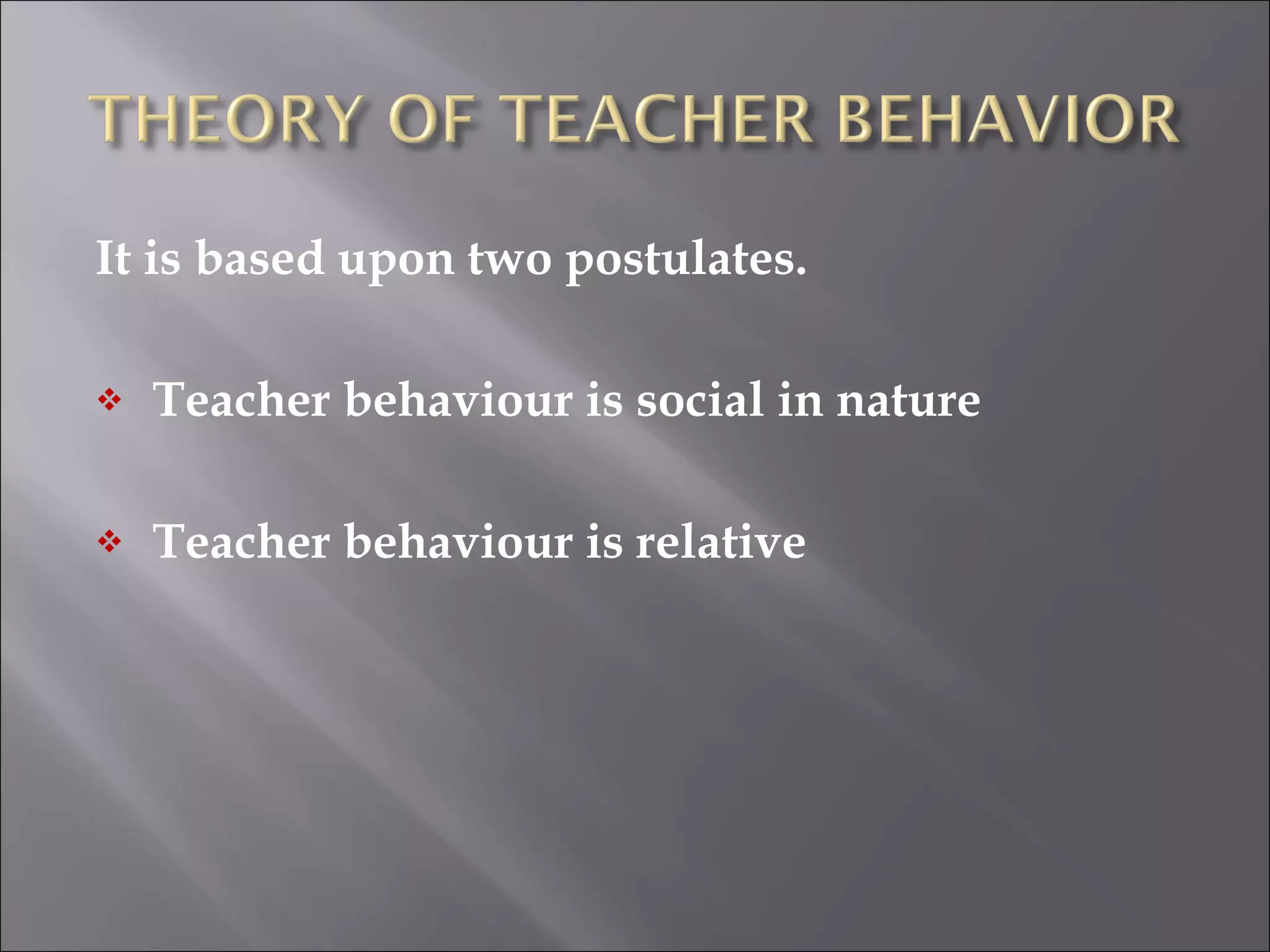 THEORY OF TEACHER BEHAVIOR

It is based upon two postulates.

❖ Teacher behaviour is social in nature

❖ Teacher behaviour is relative